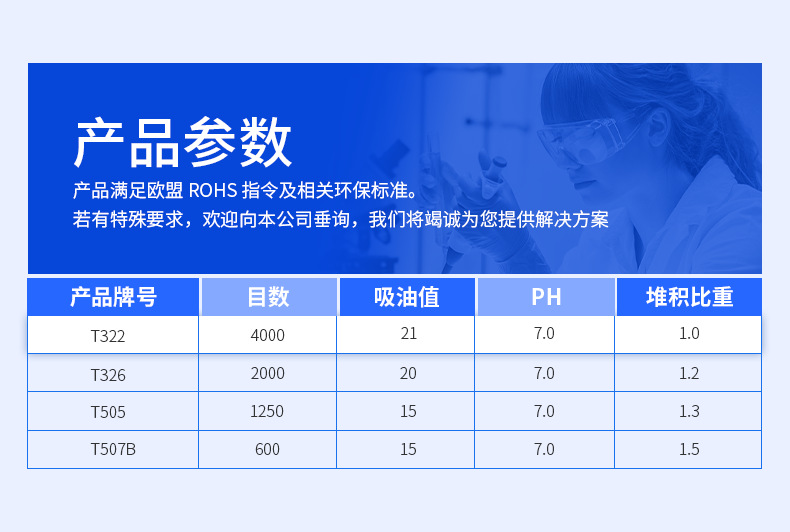 产品参数

产品满足欧盟 ROHS 指令及相关环保标准。
若有特殊要求，欢迎向本公司垂询，我们将竭诚为您提供解决方案

| 产品牌号 | 目数 | 吸油值 | PH | 堆积比重 |
|---|---|---|---|---|
| T322 | 4000 | 21 | 7.0 | 1.0 |
| T326 | 2000 | 20 | 7.0 | 1.2 |
| T505 | 1250 | 15 | 7.0 | 1.3 |
| T507B | 600 | 15 | 7.0 | 1.5 |